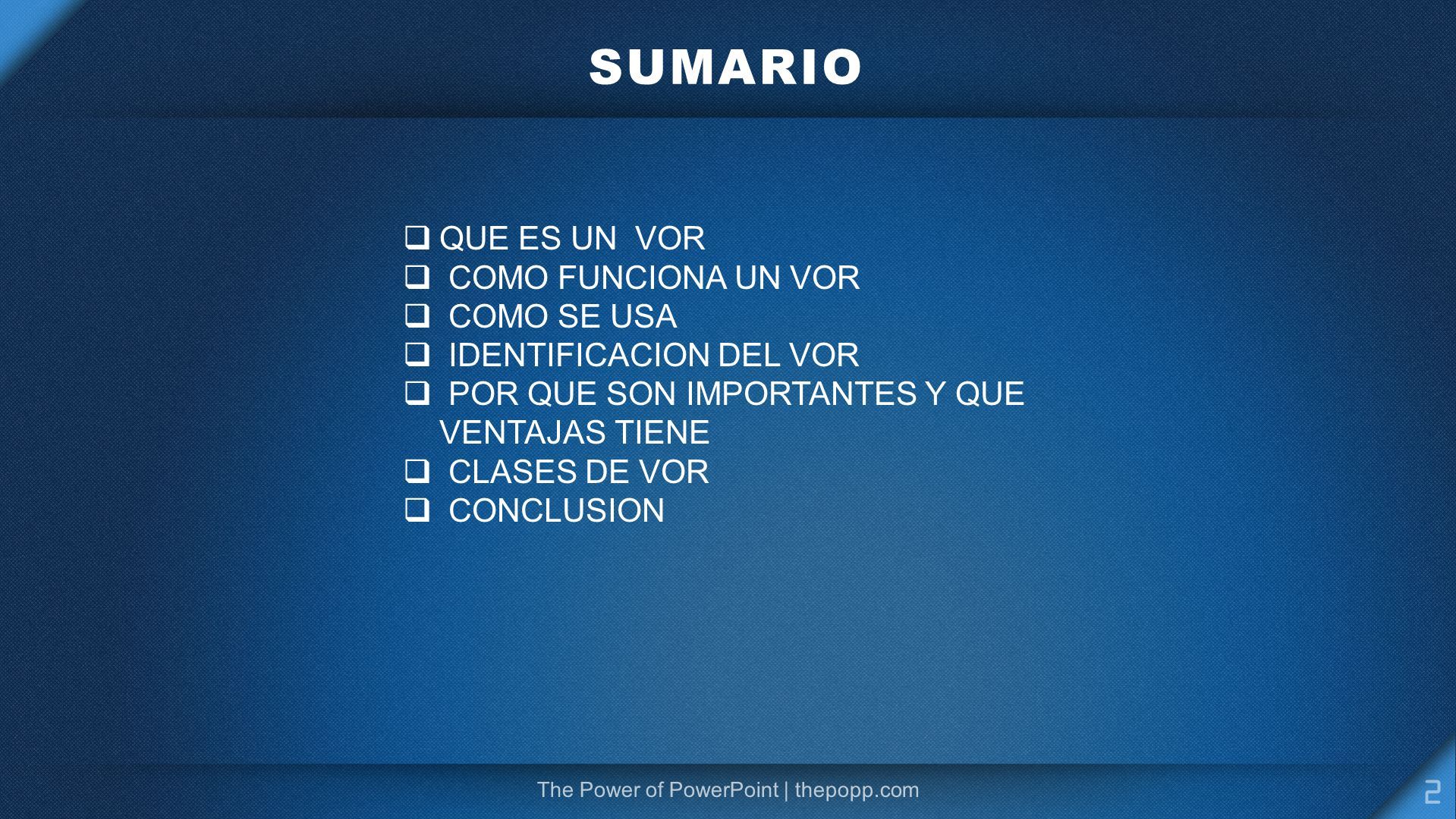 SUMARIO

❑ QUE ES UN VOR
❑ COMO FUNCIONA UN VOR
❑ COMO SE USA
❑ IDENTIFICACION DEL VOR
❑ POR QUE SON IMPORTANTES Y QUE VENTAJAS TIENE
❑ CLASES DE VOR
❑ CONCLUSION

The Power of PowerPoint | thepopp.com

2